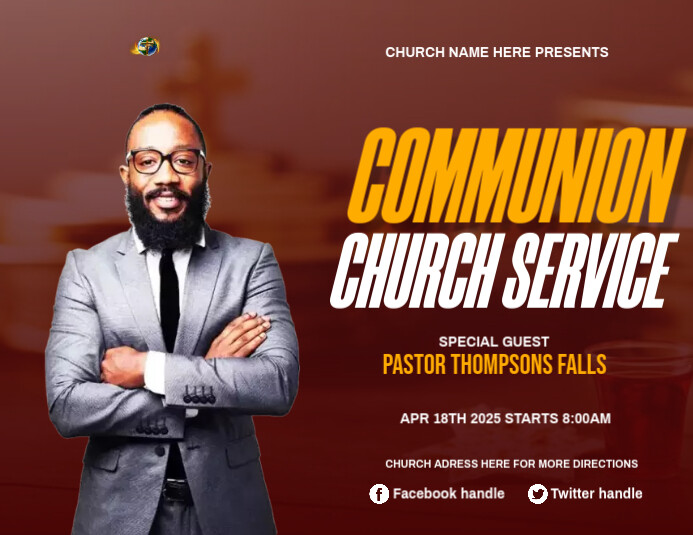 CHURCH NAME HERE PRESENTS

COMMUNION
CHURCH SERVICE

SPECIAL GUEST
PASTOR THOMPSONS FALLS

APR 18TH 2025 STARTS 8:00AM

CHURCH ADRESS HERE FOR MORE DIRECTIONS

Facebook handle Twitter handle